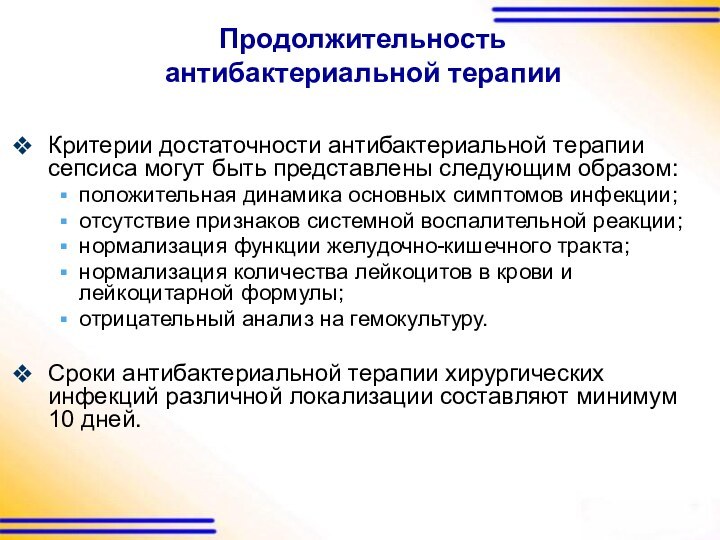 Продолжительность антибактериальной терапии

❖ Критерии достаточности антибактериальной терапии сепсиса могут быть представлены следующим образом:
▪ положительная динамика основных симптомов инфекции;
▪ отсутствие признаков системной воспалительной реакции;
▪ нормализация функции желудочно-кишечного тракта;
▪ нормализация количества лейкоцитов в крови и лейкоцитарной формулы;
▪ отрицательный анализ на гемокультуру.

❖ Сроки антибактериальной терапии хирургических инфекций различной локализации составляют минимум 10 дней.